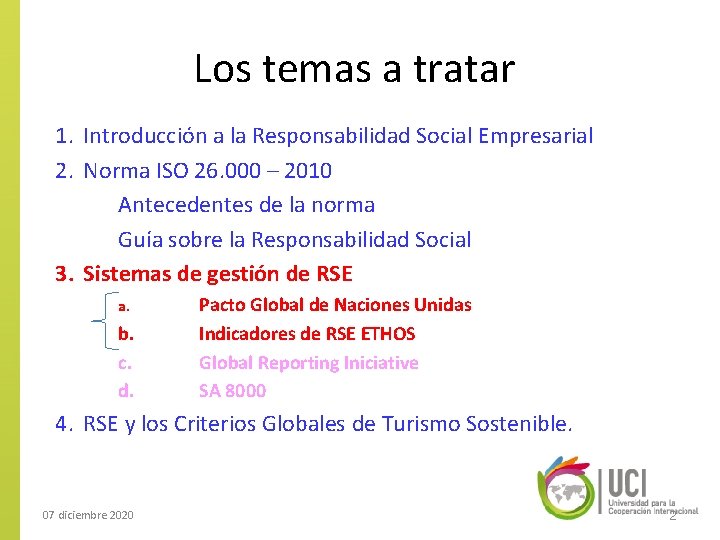 Los temas a tratar

1. Introducción a la Responsabilidad Social Empresarial
2. Norma ISO 26.000 – 2010
Antecedentes de la norma
Guía sobre la Responsabilidad Social
3. Sistemas de gestión de RSE
a. Pacto Global de Naciones Unidas
b. Indicadores de RSE ETHOS
c. Global Reporting Iniciative
d. SA 8000
4. RSE y los Criterios Globales de Turismo Sostenible.

07 diciembre 2020

UCI
Universidad para la Cooperación Internacional

2